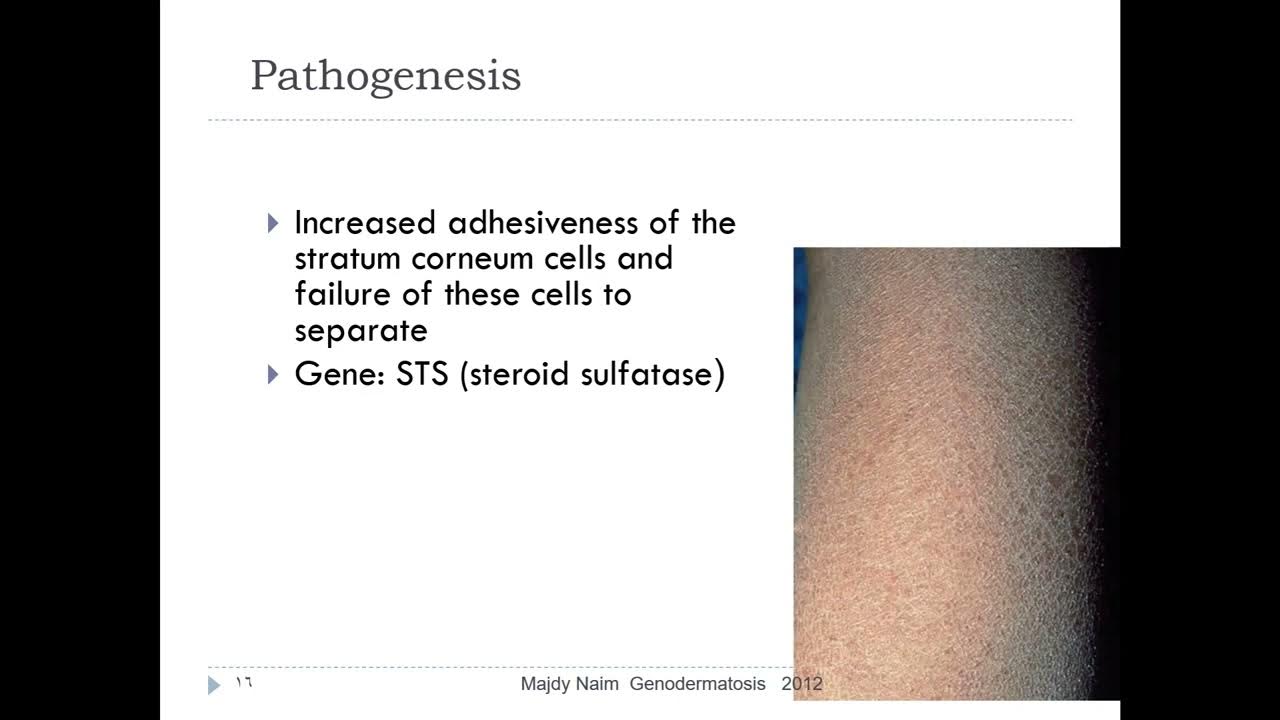 Pathogenesis

Increased adhesiveness of the stratum corneum cells and failure of these cells to separate

Gene: STS (steroid sulfatase)

١٦

Majdy Naim Genodermatosis 2012